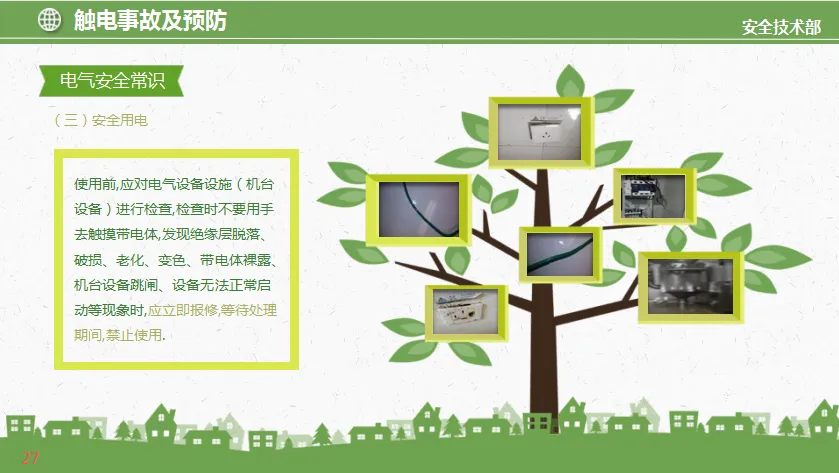 触电事故及预防

安全技术部

电气安全常识

（三）安全用电

使用前,应对电气设备设施（机台设备）进行检查,检查时不要用手去触摸带电体,发现绝缘层脱落、破损、老化、变色、带电体裸露、机台设备跳闸、设备无法正常启动等现象时,应立即报修,等待处理期间,禁止使用.

27